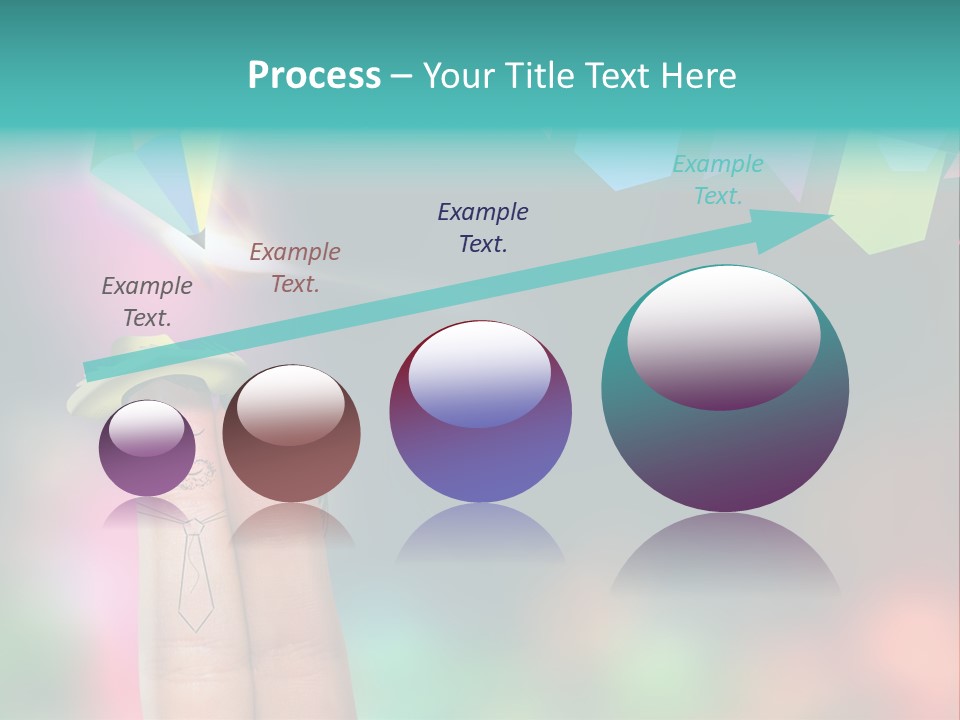 Process – Your Title Text Here

Example Text.

Example Text.

Example Text.

Example Text.